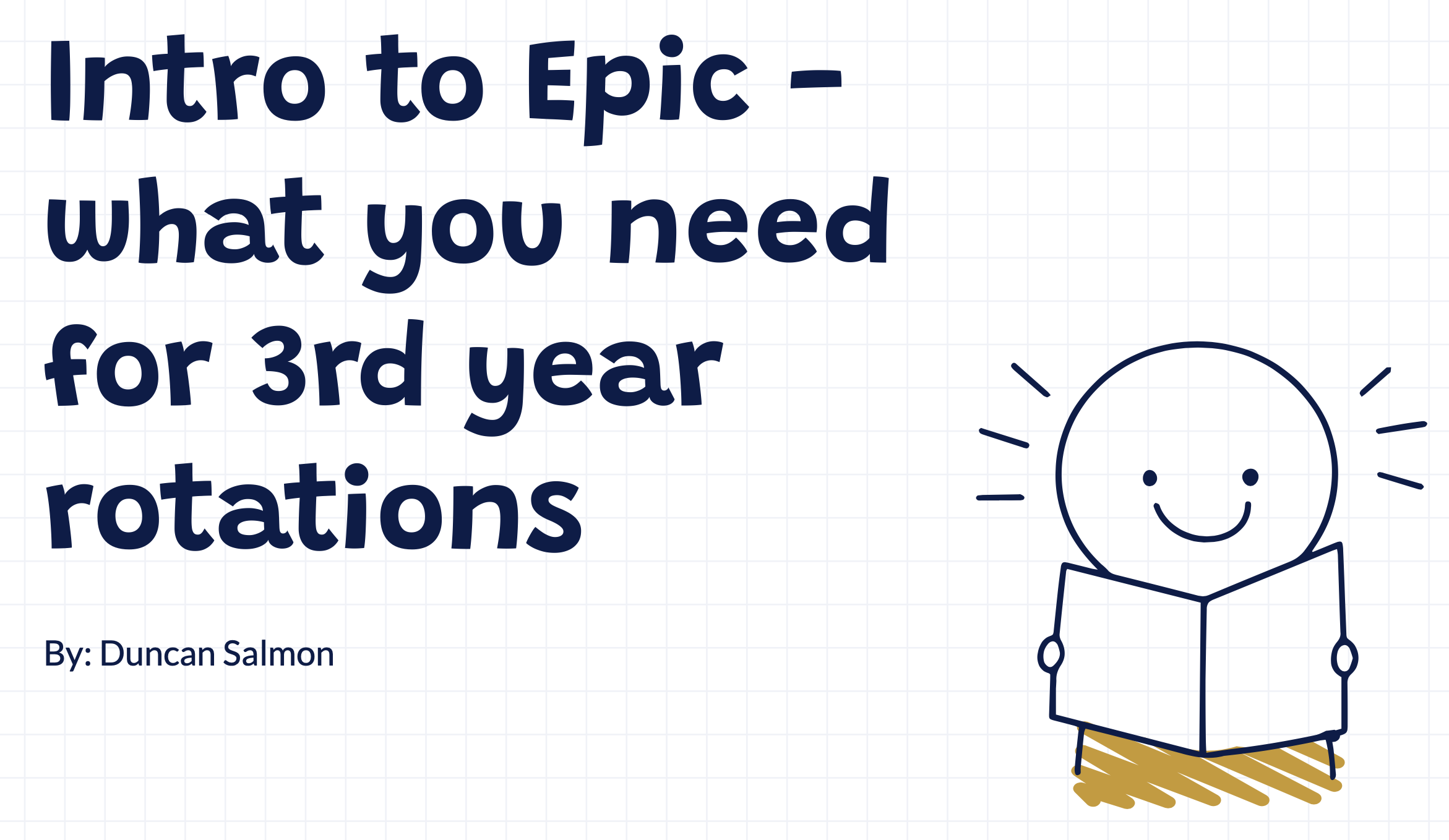 Intro to Epic - what you need for 3rd year rotations

By: Duncan Salmon